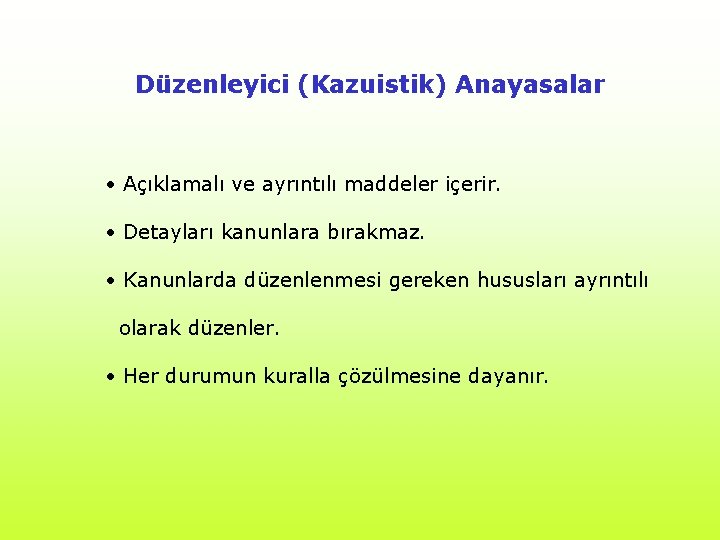 Düzenleyici (Kazuistik) Anayasalar

• Açıklamalı ve ayrıntılı maddeler içerir.

• Detayları kanunlara bırakmaz.

• Kanunlarda düzenlenmesi gereken hususları ayrıntılı olarak düzenler.

• Her durumun kuralla çözülmesine dayanır.